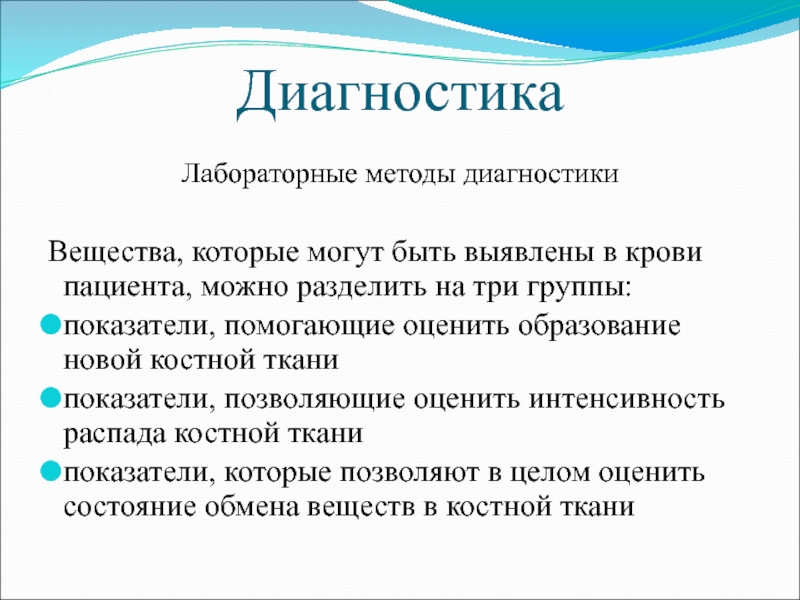 Диагностика

Лабораторные методы диагностики

Вещества, которые могут быть выявлены в крови пациента, можно разделить на три группы:

показатели, помогающие оценить образование новой костной ткани

показатели, позволяющие оценить интенсивность распада костной ткани

показатели, которые позволяют в целом оценить состояние обмена веществ в костной ткани